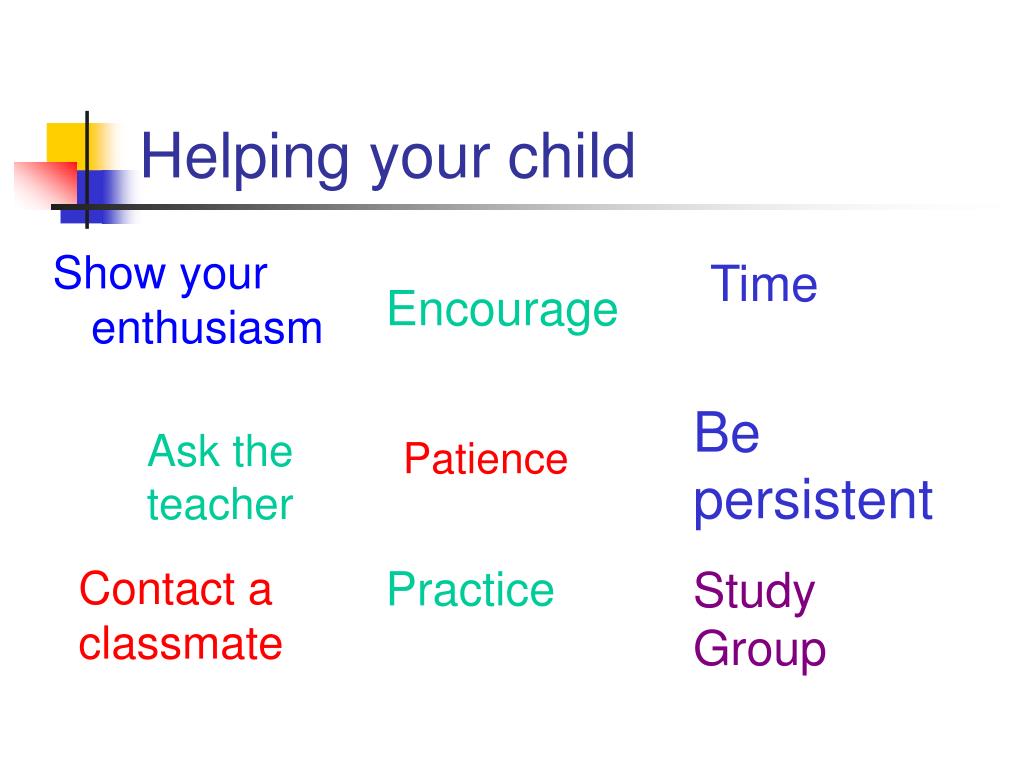 Helping your child

Show your enthusiasm

Encourage

Time

Ask the teacher

Patience

Be persistent

Contact a classmate

Practice

Study Group